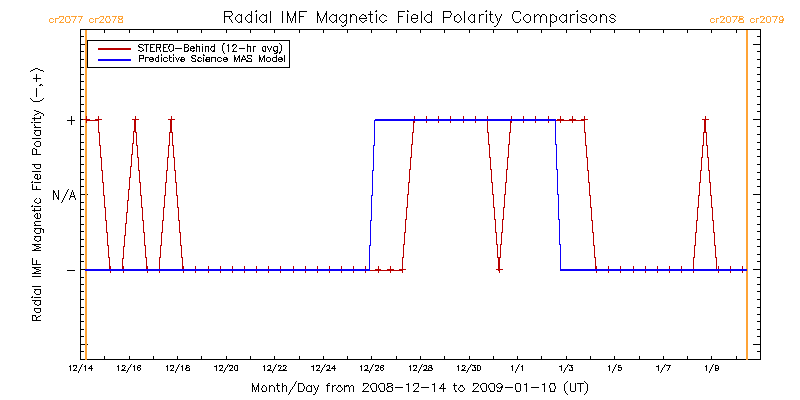 cr2077 cr2078

Radial IMF Magnetic Field Polarity Comparisons

cr2078 cr2079

STEREO-Behind (12-hr avg)
Predictive Science MAS Model

Radial IMF Magnetic Field Polarity (−,+)

+

N/A

−

12/14 12/16 12/18 12/20 12/22 12/24 12/26 12/28 12/30 1/1 1/3 1/5 1/7 1/9

Month/Day from 2008-12-14 to 2009-01-10 (UT)